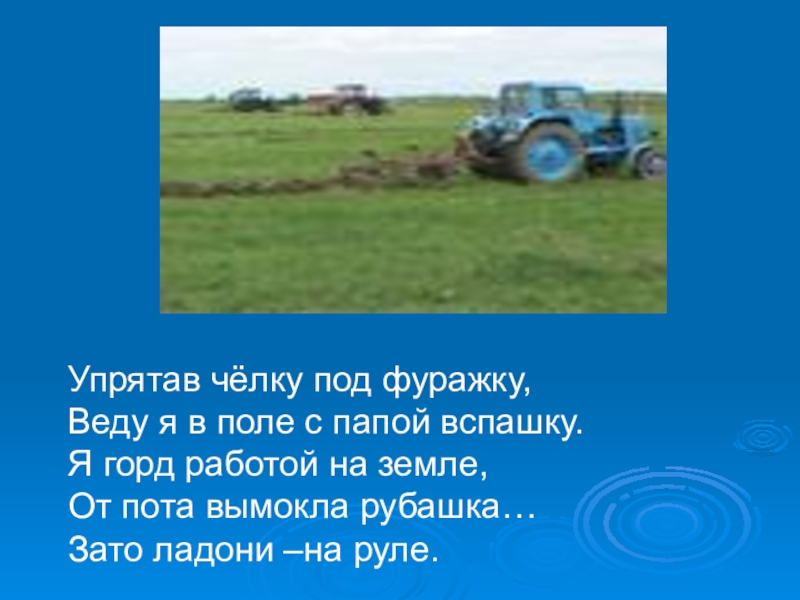 Упрятав чёлку под фуражку,
Веду я в поле с папой вспашку.
Я горд работой на земле,
От пота вымокла рубашка…
Зато ладони –на руле.